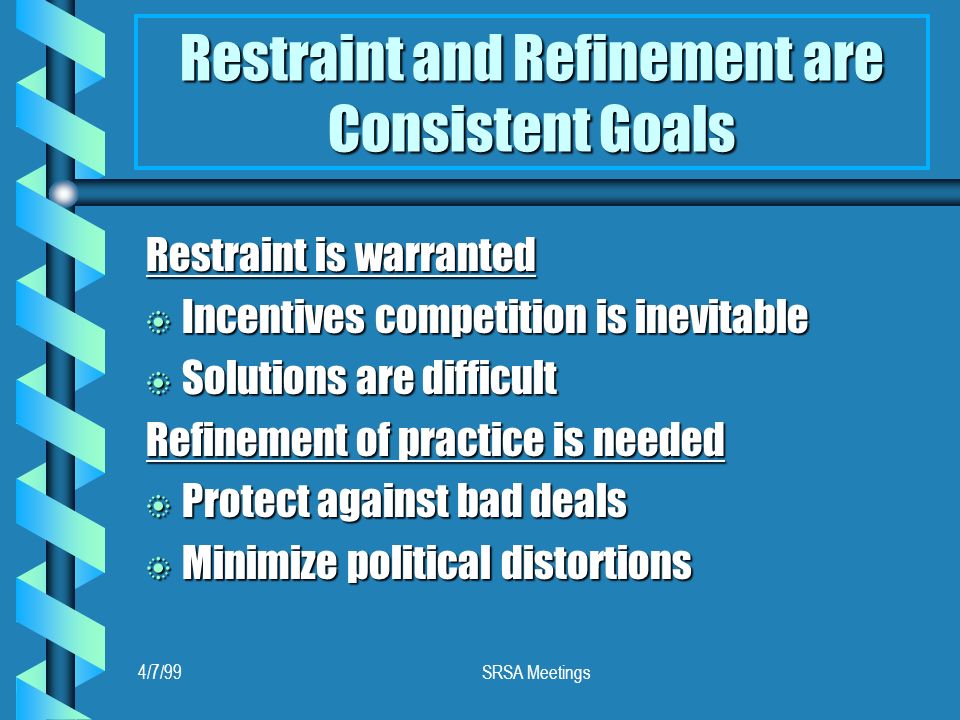 Restraint and Refinement are Consistent Goals

Restraint is warranted

Incentives competition is inevitable

Solutions are difficult

Refinement of practice is needed

Protect against bad deals

Minimize political distortions

4/7/99

SRSA Meetings